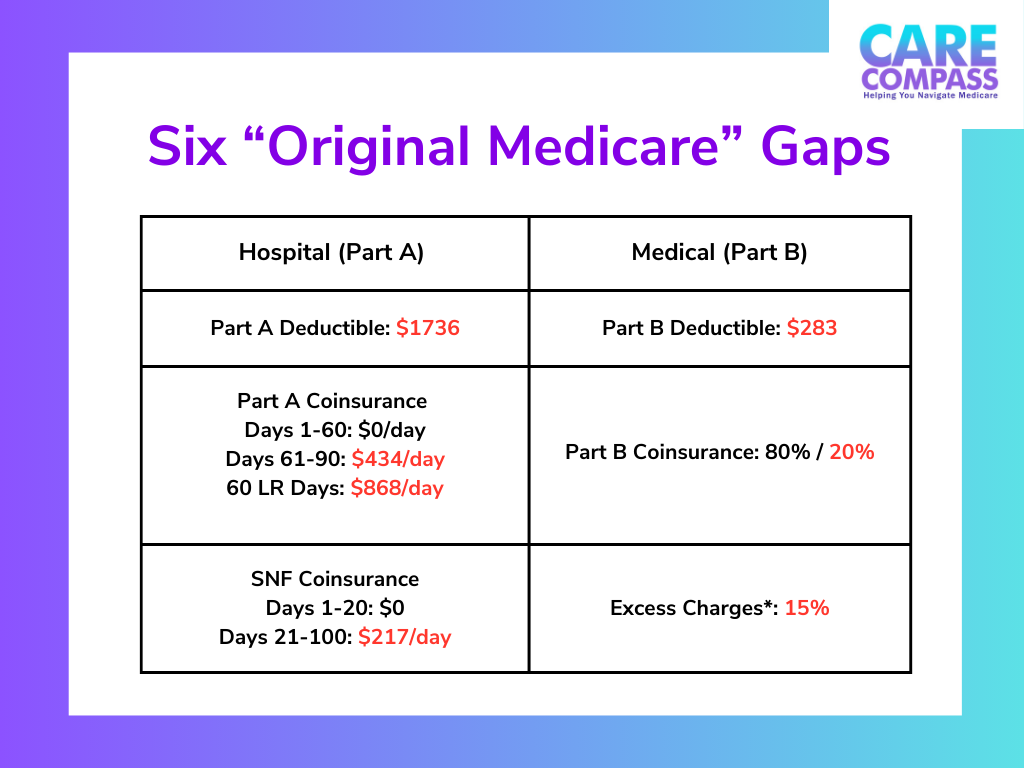 CARE COMPASS
Helping You Navigate Medicare

Six “Original Medicare” Gaps

| Hospital (Part A) | Medical (Part B) |
|---|---|
| Part A Deductible: \$1736 | Part B Deductible: \$283 |
| Part A Coinsurance Days 1-60: \$0/day Days 61-90: \$434/day 60 LR Days: \$868/day | Part B Coinsurance: 80% / 20% |
| SNF Coinsurance Days 1-20: \$0 Days 21-100: \$217/day | Excess Charges*: 15% |